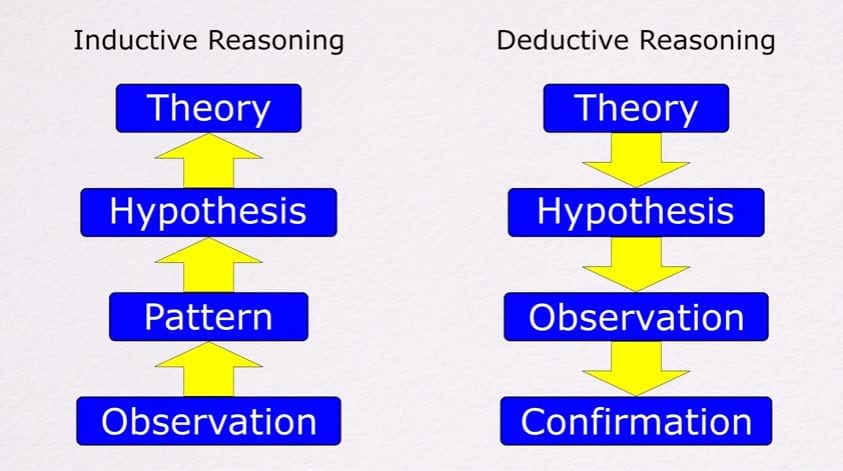 Inductive Reasoning

Theory

Hypothesis

Pattern

Observation

Deductive Reasoning

Theory

Hypothesis

Observation

Confirmation